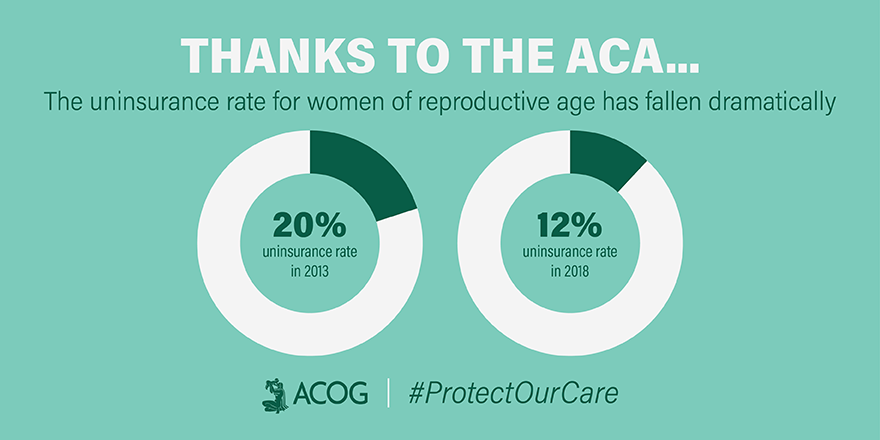 THANKS TO THE ACA...
The uninsurance rate for women of reproductive age has fallen dramatically

20%
uninsurance rate in 2013

12%
uninsurance rate in 2018

ACOG | #ProtectOurCare